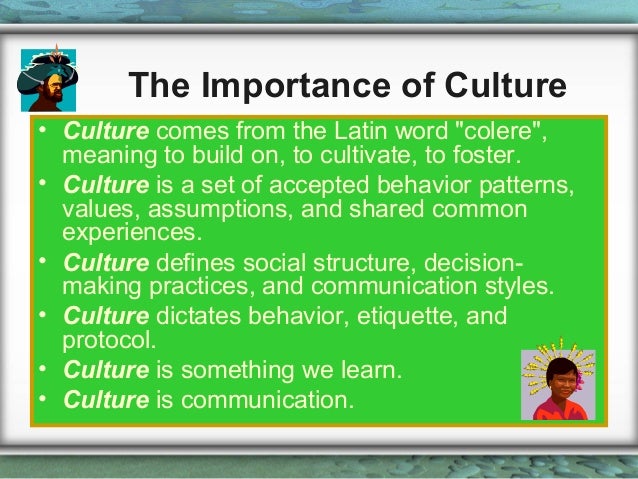 The Importance of Culture

• Culture comes from the Latin word "colere", meaning to build on, to cultivate, to foster.
• Culture is a set of accepted behavior patterns, values, assumptions, and shared common experiences.
• Culture defines social structure, decision-making practices, and communication styles.
• Culture dictates behavior, etiquette, and protocol.
• Culture is something we learn.
• Culture is communication.